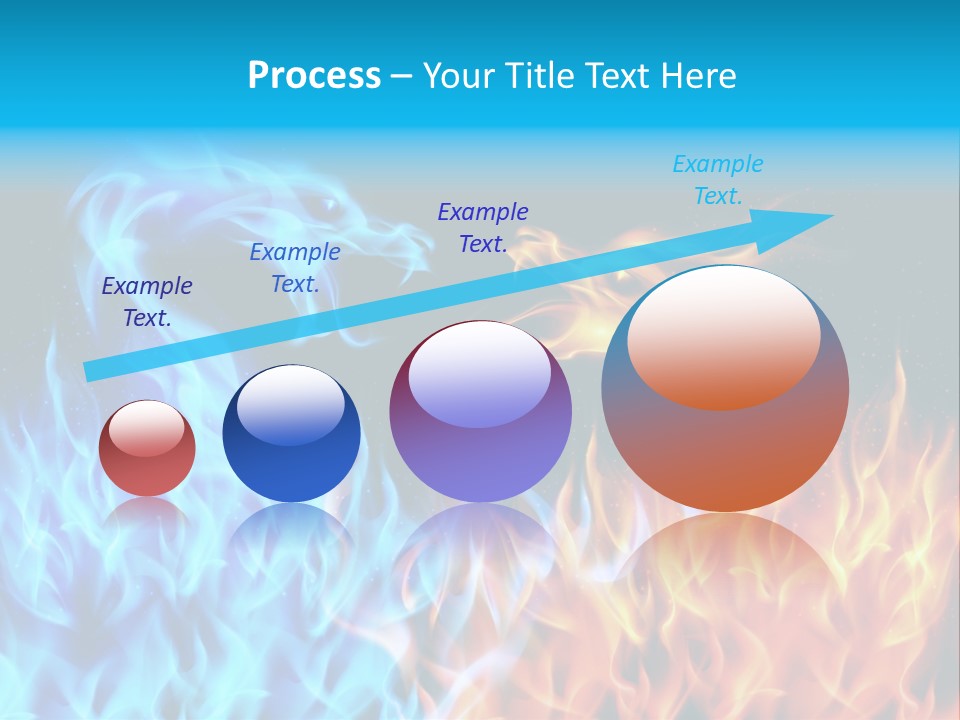 Process – Your Title Text Here

Example Text.

Example Text.

Example Text.

Example Text.